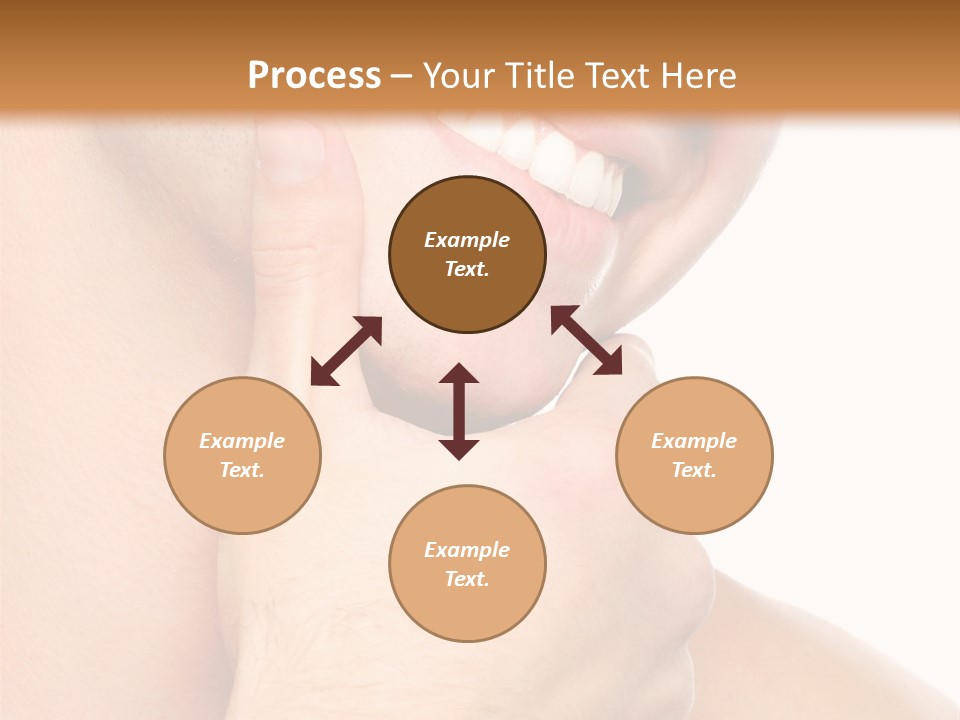 Process – Your Title Text Here

Example Text.

Example Text.

Example Text.

Example Text.